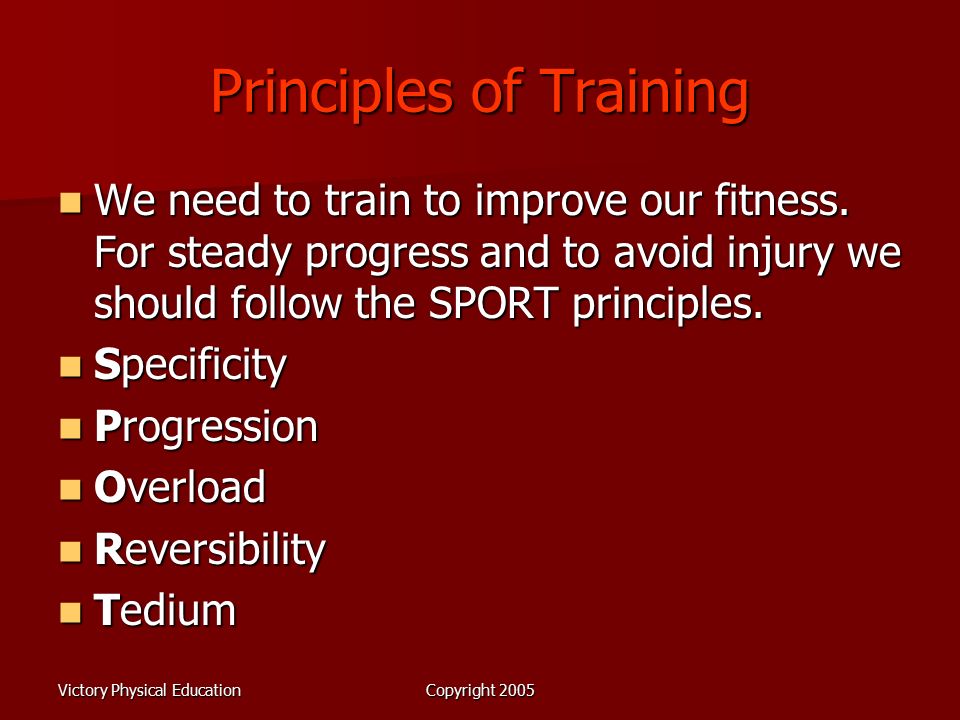 Principles of Training

We need to train to improve our fitness. For steady progress and to avoid injury we should follow the SPORT principles.

Specificity

Progression

Overload

Reversibility

Tedium

Victory Physical Education

Copyright 2005